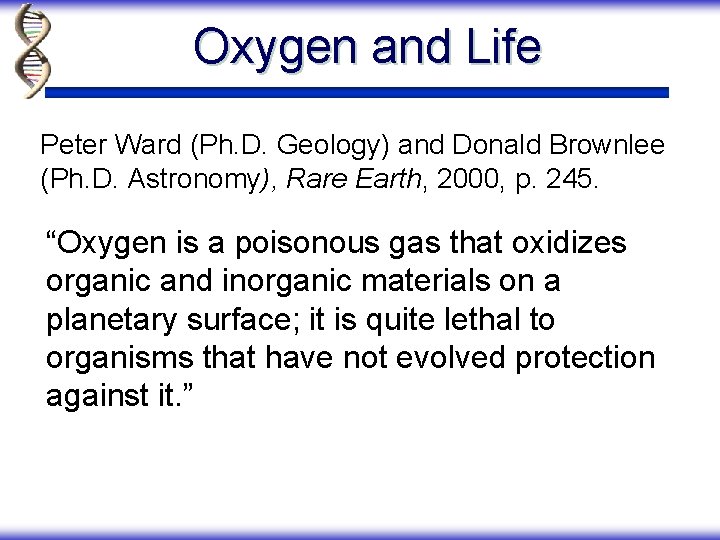 Oxygen and Life

Peter Ward (Ph.D. Geology) and Donald Brownlee (Ph.D. Astronomy), Rare Earth, 2000, p. 245.

“Oxygen is a poisonous gas that oxidizes organic and inorganic materials on a planetary surface; it is quite lethal to organisms that have not evolved protection against it.”